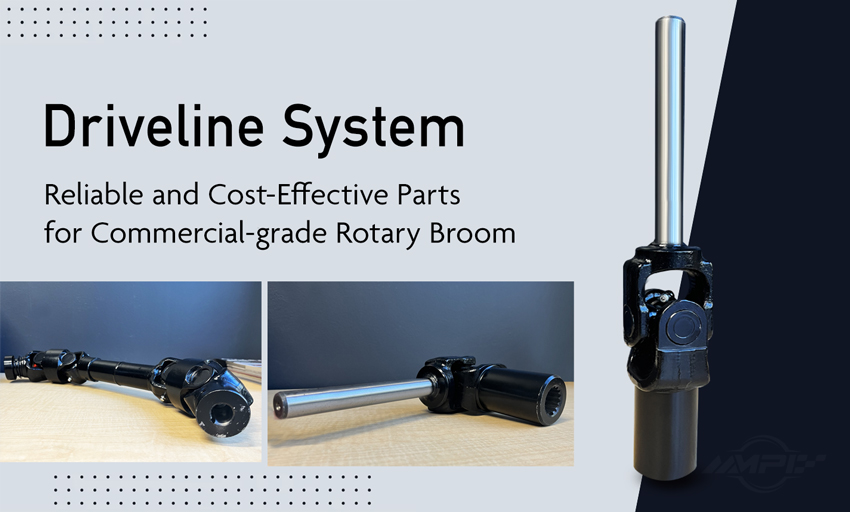 Driveline System

Reliable and Cost-Effective Parts for Commercial-grade Rotary Broom

MPI